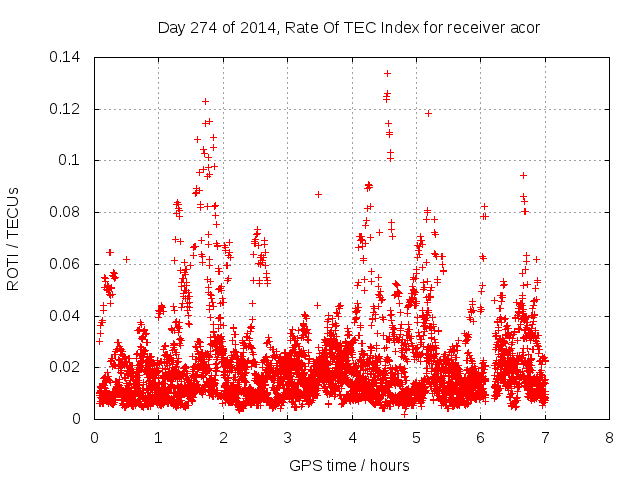 Day 274 of 2014, Rate Of TEC Index for receiver acor

ROTI / TECUs

0.14
0.12
0.1
0.08
0.06
0.04
0.02
0

0 1 2 3 4 5 6 7 8

GPS time / hours